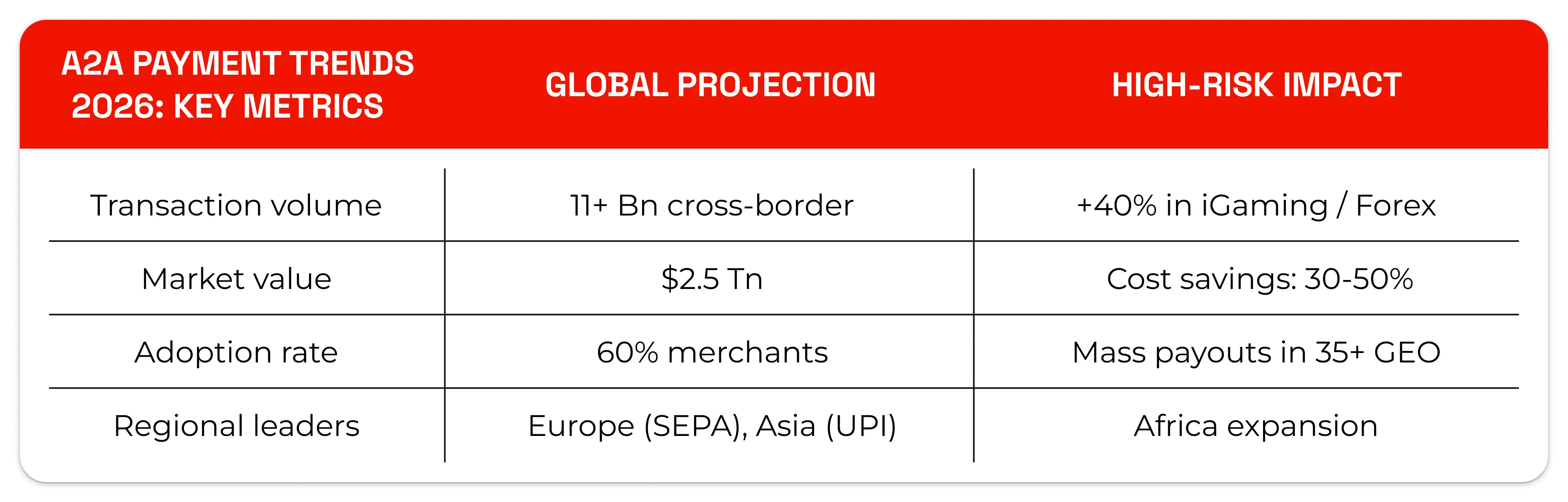 | A2A PAYMENT TRENDS 2026: KEY METRICS | GLOBAL PROJECTION | HIGH-RISK IMPACT |
|---|---|---|
| Transaction volume | 11+ Bn cross-border | +40% in iGaming / Forex |
| Market value | \$2.5 Tn | Cost savings: 30-50% |
| Adoption rate | 60% merchants | Mass payouts in 35+ GEO |
| Regional leaders | Europe (SEPA), Asia (UPI) | Africa expansion |